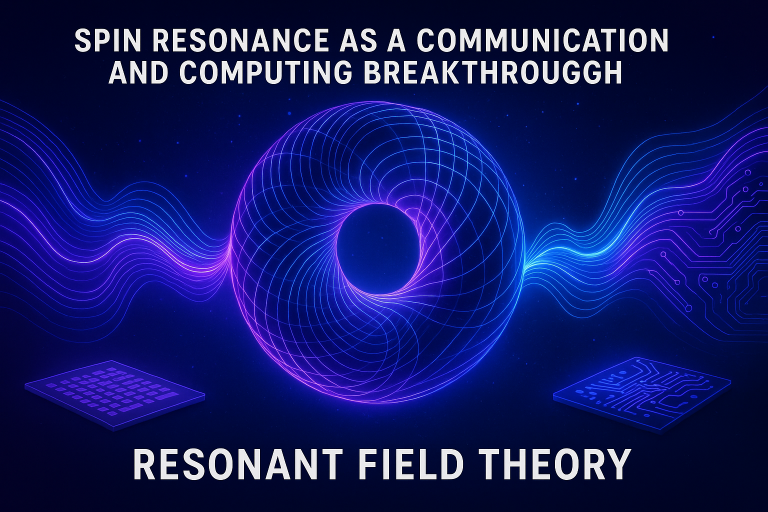 SPIN RESONANCE AS A COMMUNICATION AND COMPUTING BREAKTHROUGGH

RESONANT FIELD THEORY